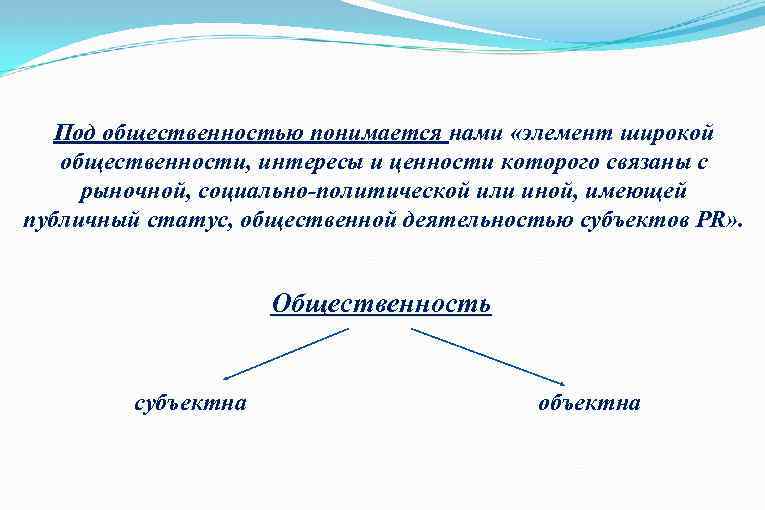 Под общественностью понимается нами «элемент широкой общественности, интересы и ценности которого связаны с рыночной, социально-политической или иной, имеющей публичный статус, общественной деятельностью субъектов PR».

Общественность

субъектна

объектна